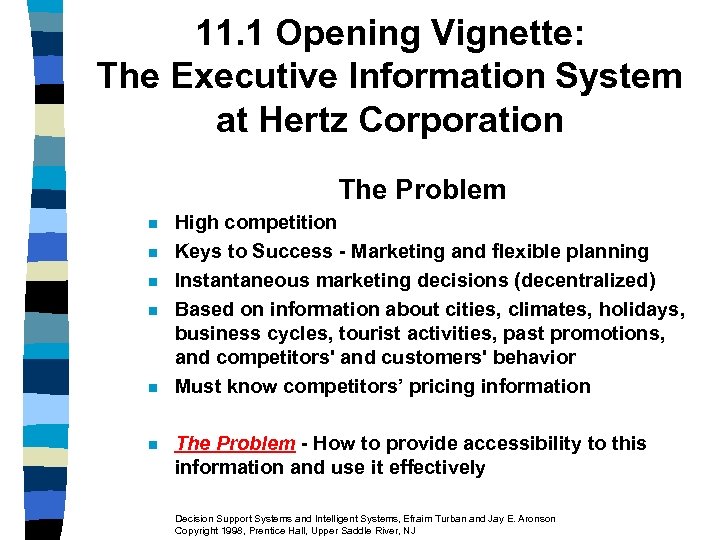 11.1 Opening Vignette: The Executive Information System at Hertz Corporation

The Problem

- High competition
- Keys to Success - Marketing and flexible planning
- Instantaneous marketing decisions (decentralized)
- Based on information about cities, climates, holidays, business cycles, tourist activities, past promotions, and competitors' and customers' behavior
- Must know competitors’ pricing information
- The Problem - How to provide accessibility to this information and use it effectively

Decision Support Systems and Intelligent Systems, Efraim Turban and Jay E. Aronson
Copyright 1998, Prentice Hall, Upper Saddle River, NJ